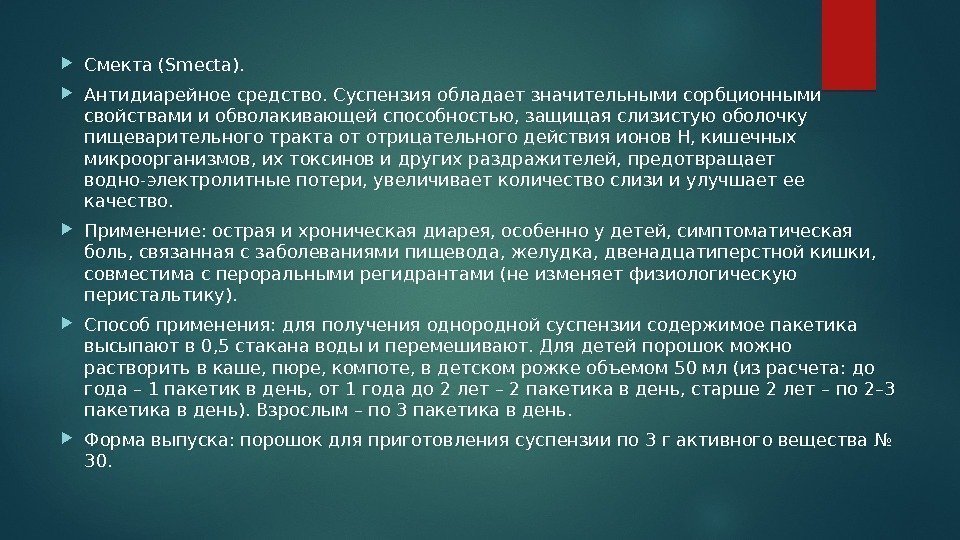 Смекта (Smecta).

Антидиарейное средство. Суспензия обладает значительными сорбционными свойствами и обволакивающей способностью, защищая слизистую оболочку пищеварительного тракта от отрицательного действия ионов Н, кишечных микроорганизмов, их токсинов и других раздражителей, предотвращает водно-электролитные потери, увеличивает количество слизи и улучшает ее качество.

Применение: острая и хроническая диарея, особенно у детей, симптоматическая боль, связанная с заболеваниями пищевода, желудка, двенадцатиперстной кишки, совместима с пероральными регидрантами (не изменяет физиологическую перистальтику).

Способ применения: для получения однородной суспензии содержимое пакетика высыпают в 0,5 стакана воды и перемешивают. Для детей порошок можно растворить в каше, пюре, компоте, в детском рожке объемом 50 мл (из расчета: до года – 1 пакетик в день, от 1 года до 2 лет – 2 пакетика в день, старше 2 лет – по 2–3 пакетика в день). Взрослым – по 3 пакетика в день.

Форма выпуска: порошок для приготовления суспензии по 3 г активного вещества № 30.